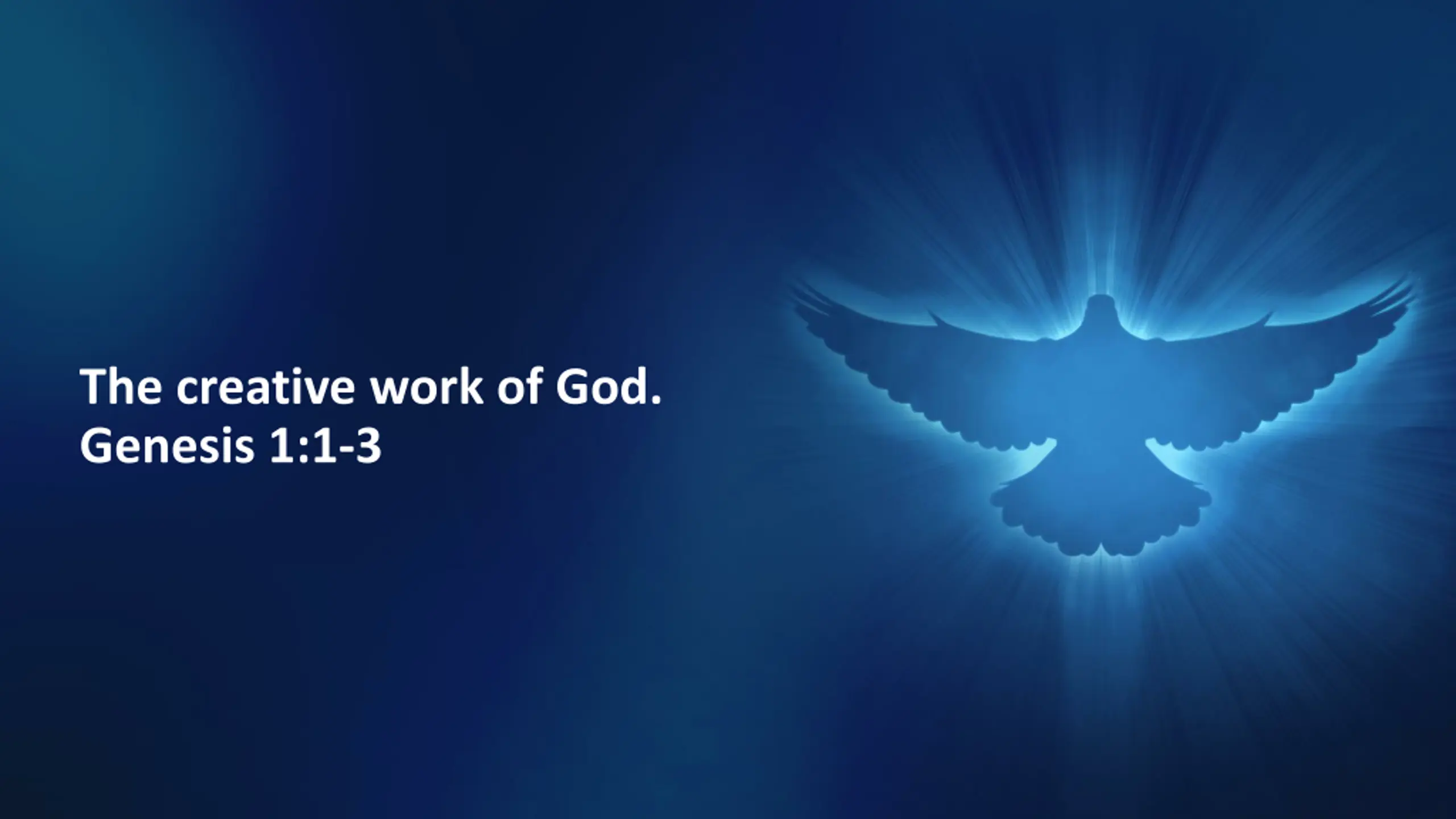 The creative work of God.
Genesis 1:1-3